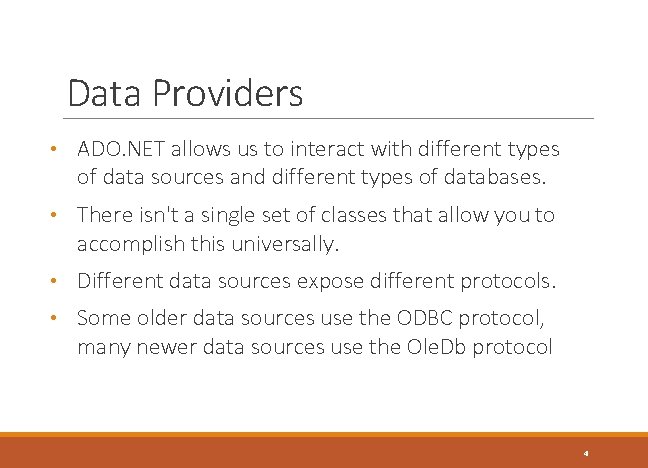 Data Providers

• ADO.NET allows us to interact with different types of data sources and different types of databases.

• There isn't a single set of classes that allow you to accomplish this universally.

• Different data sources expose different protocols.

• Some older data sources use the ODBC protocol, many newer data sources use the OleDb protocol

4